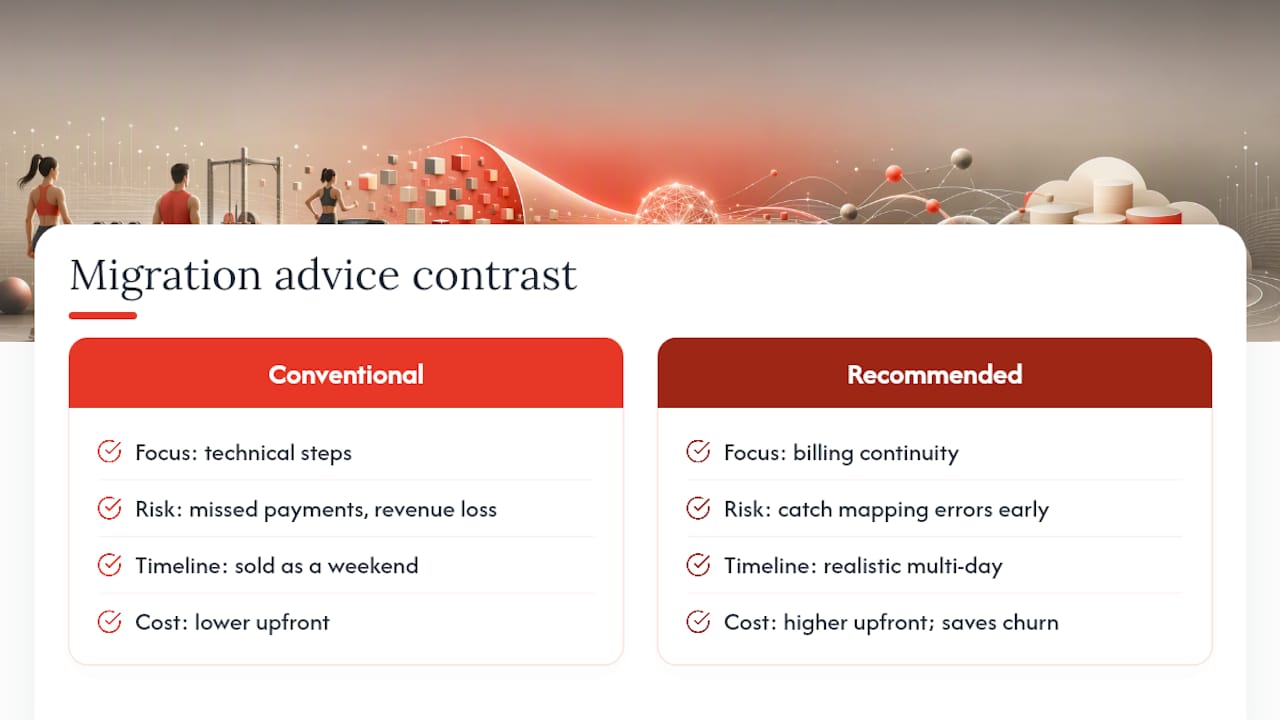 Migration advice contrast

Conventional

Focus: technical steps

Risk: missed payments, revenue loss

Timeline: sold as a weekend

Cost: lower upfront

Recommended

Focus: billing continuity

Risk: catch mapping errors early

Timeline: realistic multi-day

Cost: higher upfront; saves churn